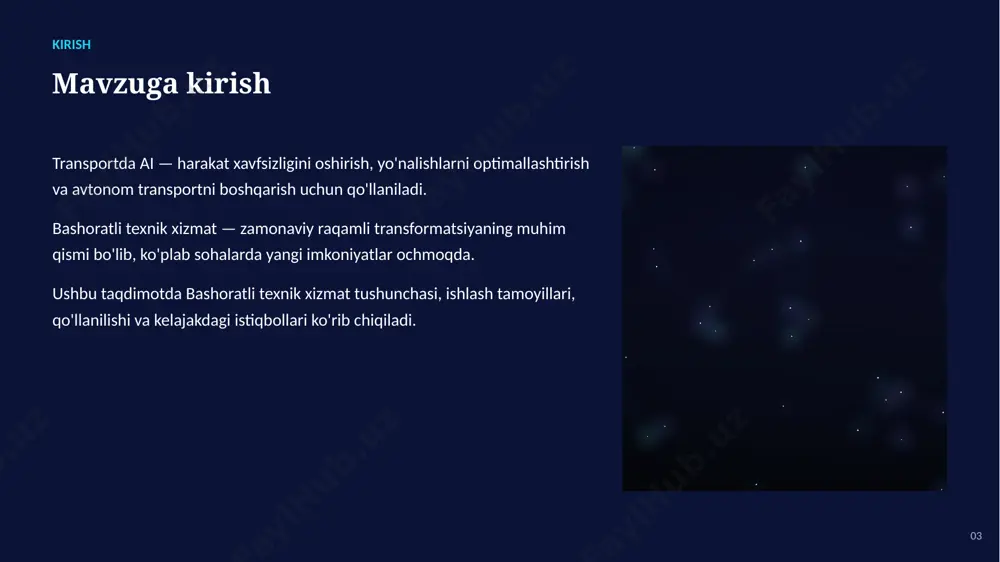 KIRISH

Mavzuga kirish

Transportda AI — harakat xavfsizligini oshirish, yo'nalishlarni optimallashtirish va avtonom transportni boshqarish uchun qo'llaniladi.

Bashoratli texnik xizmat — zamonaviy raqamli transformatsiyaning muhim qismi bo'lib, ko'plab sohalarda yangi imkoniyatlar ochmoqda.

Ushbu taqdimotda Bashoratli texnik xizmat tushunchasi, ishlash tamoyillari, qo'llanilishi va kelajakdagi istiqbollari ko'rib chiqiladi.

03